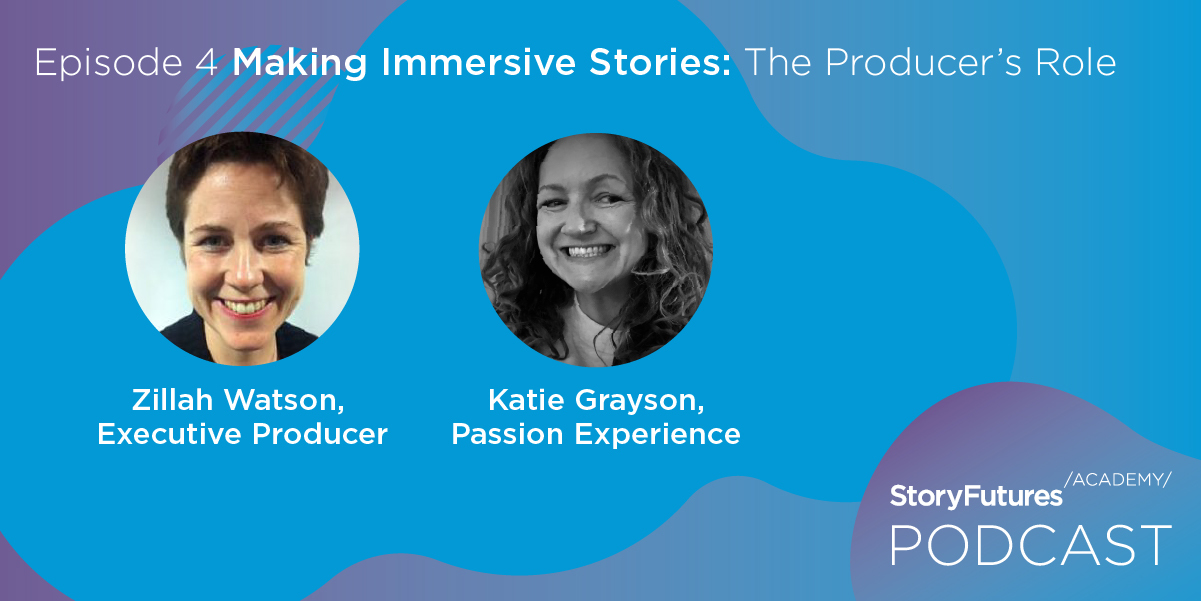 Episode 4 Making Immersive Stories: The Producer's Role

Zillah Watson, Executive Producer

Katie Grayson, Passion Experience

StoryFutures /ACADEMY/
PODCAST